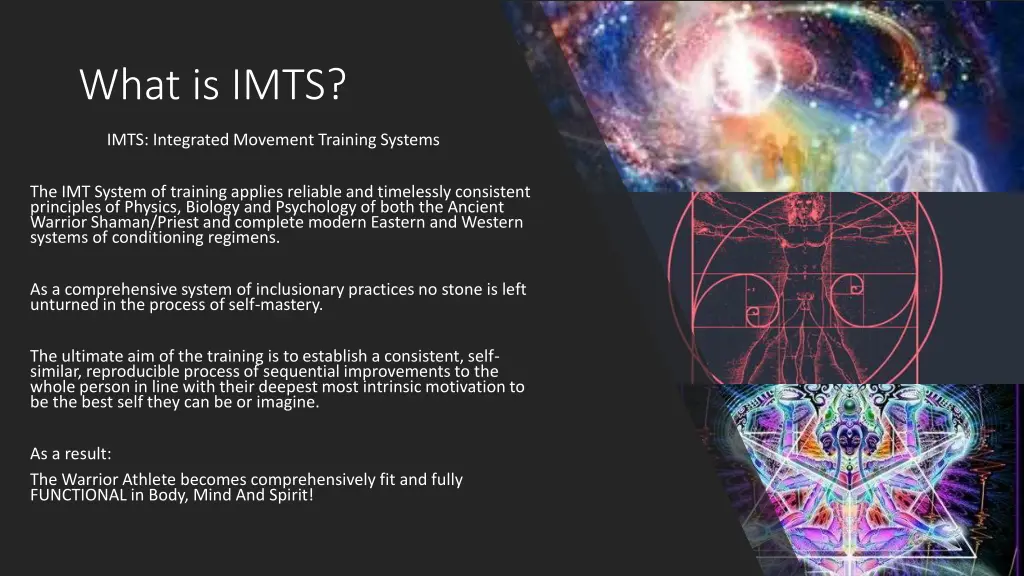 What is IMTS?

IMTS: Integrated Movement Training Systems

The IMT System of training applies reliable and timelessly consistent principles of Physics, Biology and Psychology of both the Ancient Warrior Shaman/Priest and complete modern Eastern and Western systems of conditioning regimens.

As a comprehensive system of inclusionary practices no stone is left unturned in the process of self-mastery.

The ultimate aim of the training is to establish a consistent, self-similar, reproducible process of sequential improvements to the whole person in line with their deepest most intrinsic motivation to be the best self they can be or imagine.

As a result:

The Warrior Athlete becomes comprehensively fit and fully FUNCTIONAL in Body, Mind And Spirit!